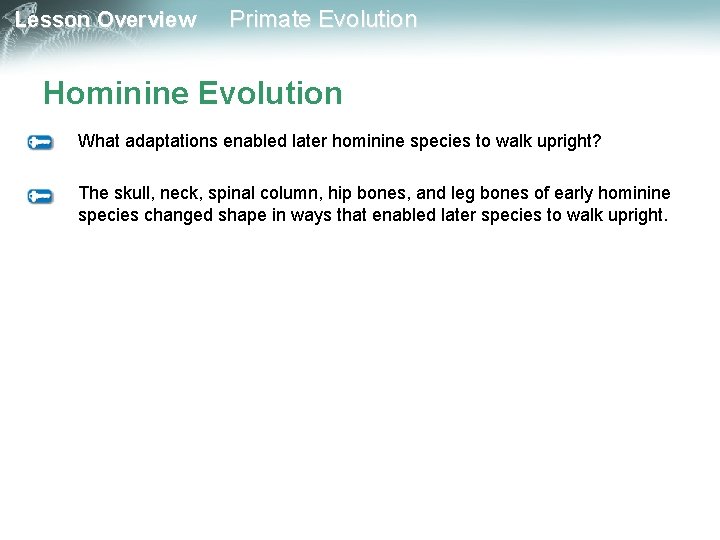 Lesson Overview Primate Evolution

Hominine Evolution

What adaptations enabled later hominine species to walk upright?

The skull, neck, spinal column, hip bones, and leg bones of early hominine species changed shape in ways that enabled later species to walk upright.